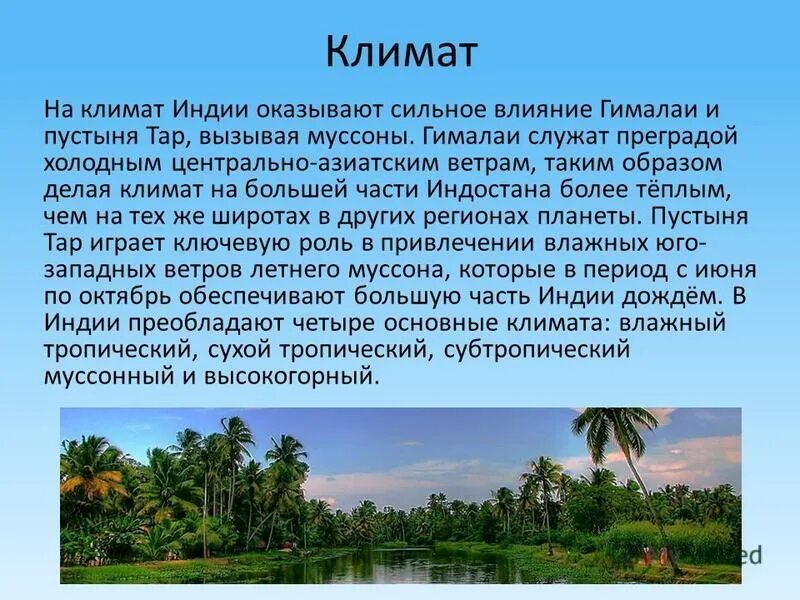 Климат

На климат Индии оказывают сильное влияние Гималаи и пустыня Тар, вызывая муссоны. Гималаи служат преградой холодным центрально-азиатским ветрам, таким образом делая климат на большей части Индостана более тёплым, чем на тех же широтах в других регионах планеты. Пустыня Тар играет ключевую роль в привлечении влажных юго-западных ветров летнего муссона, которые в период с июня по октябрь обеспечивают большую часть Индии дождём. В Индии преобладают четыре основные климата: влажный тропический, сухой тропический, субтропический муссонный и высокогорный.

ed